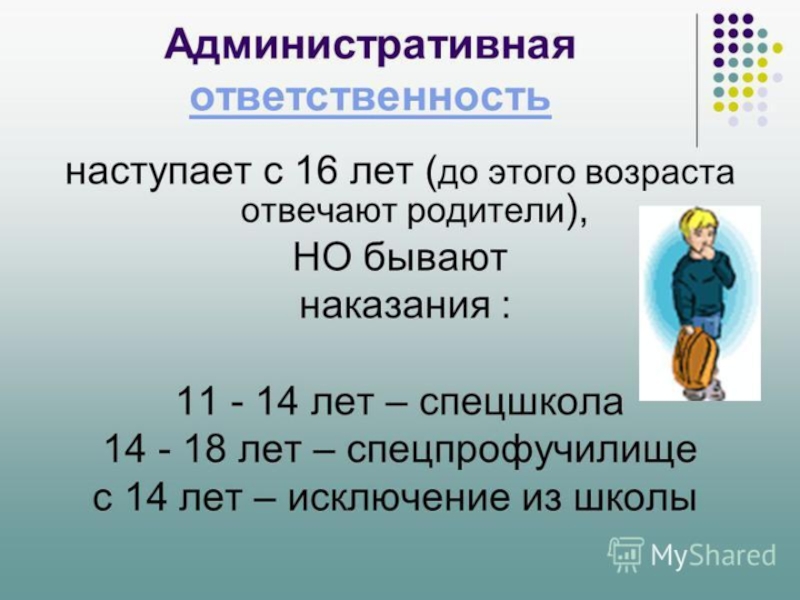 Административная ответственность

наступает с 16 лет (до этого возраста отвечают родители),

НО бывают

наказания :

11 - 14 лет – спецшкола

14 - 18 лет – спецпрофучилище

с 14 лет – исключение из школы

MyShared